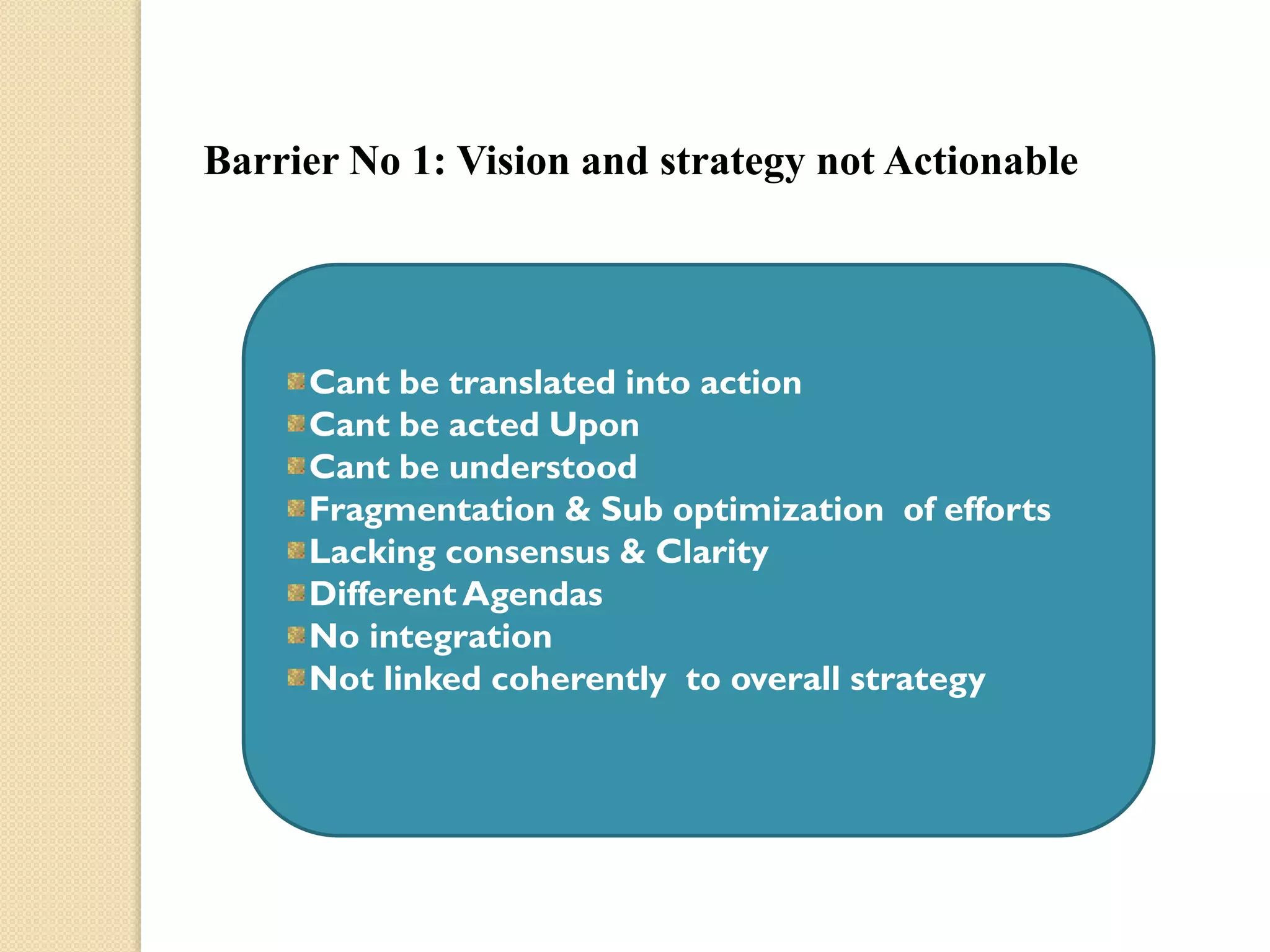 Barrier No 1: Vision and strategy not Actionable

Cant be translated into action
Cant be acted Upon
Cant be understood
Fragmentation & Sub optimization of efforts
Lacking consensus & Clarity
Different Agendas
No integration
Not linked coherently to overall strategy